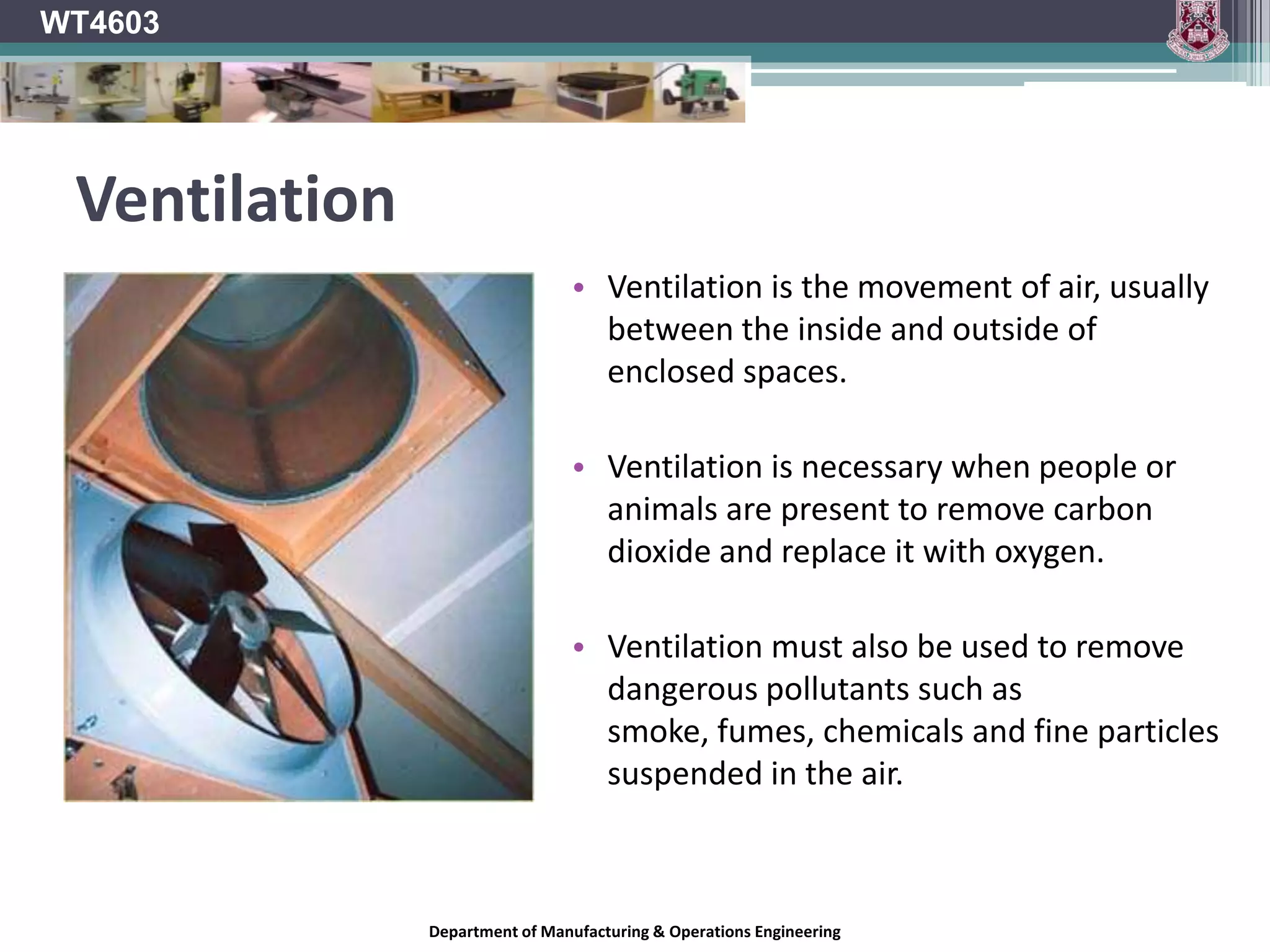 WT4603

Ventilation

• Ventilation is the movement of air, usually between the inside and outside of enclosed spaces.

• Ventilation is necessary when people or animals are present to remove carbon dioxide and replace it with oxygen.

• Ventilation must also be used to remove dangerous pollutants such as smoke, fumes, chemicals and fine particles suspended in the air.

Department of Manufacturing & Operations Engineering